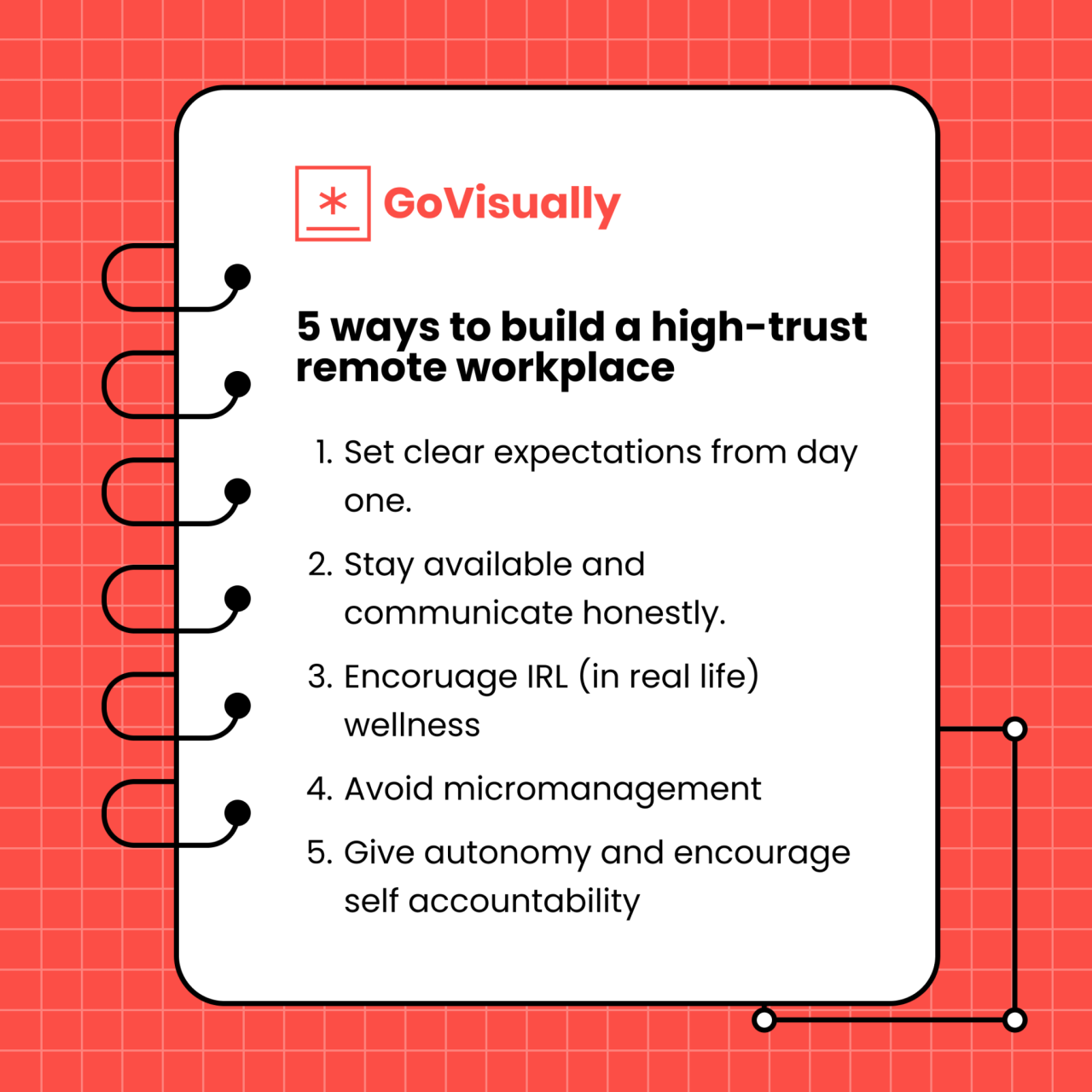 GoVisually

5 ways to build a high-trust remote workplace

1. Set clear expectations from day one.
2. Stay available and communicate honestly.
3. Encourage IRL (in real life) wellness
4. Avoid micromanagement
5. Give autonomy and encourage self accountability